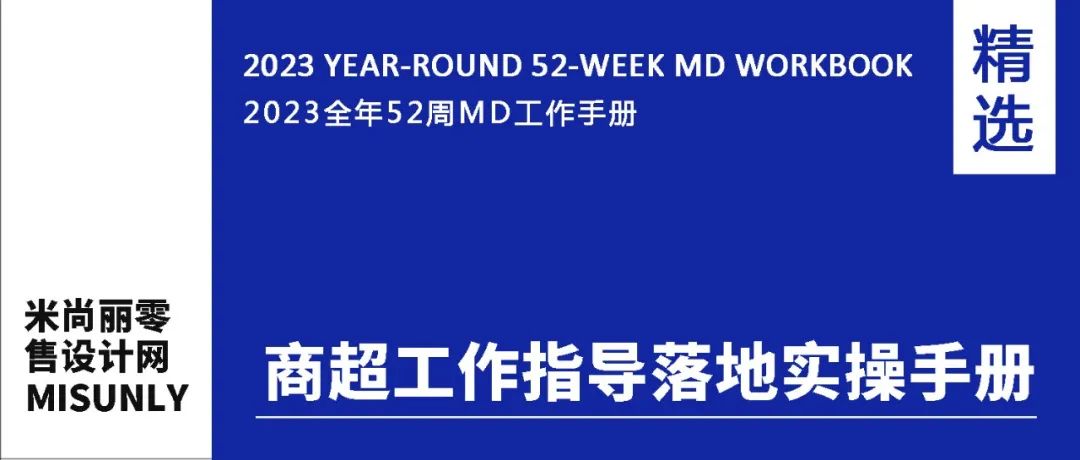 2023 YEAR-ROUND 52-WEEK MD WORKBOOK
2023全年52周MD工作手册

精选

米尚丽零售设计网
MISUNLY

商超工作指导落地实操手册